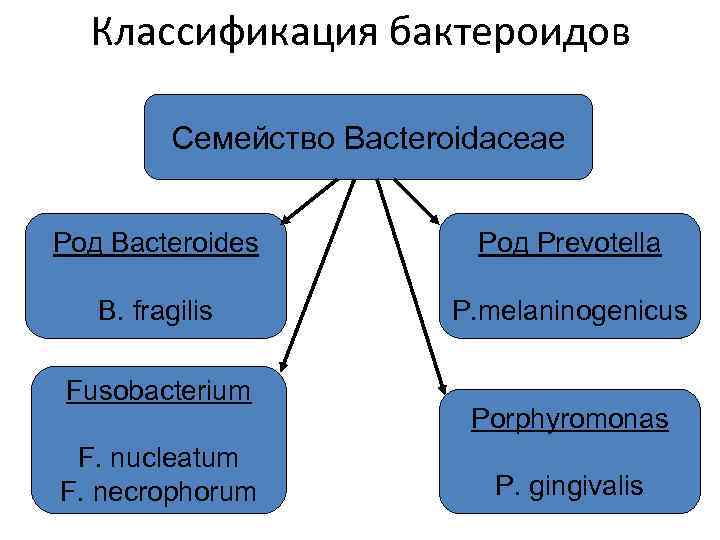 Классификация бактероидов

Семейство Bacteroidaceae

Род Bacteroides

B. fragilis

Род Prevotella

P.melaninogenicus

Fusobacterium

F. nucleatum
F. necrophorum

Porphyromonas

P. gingivalis